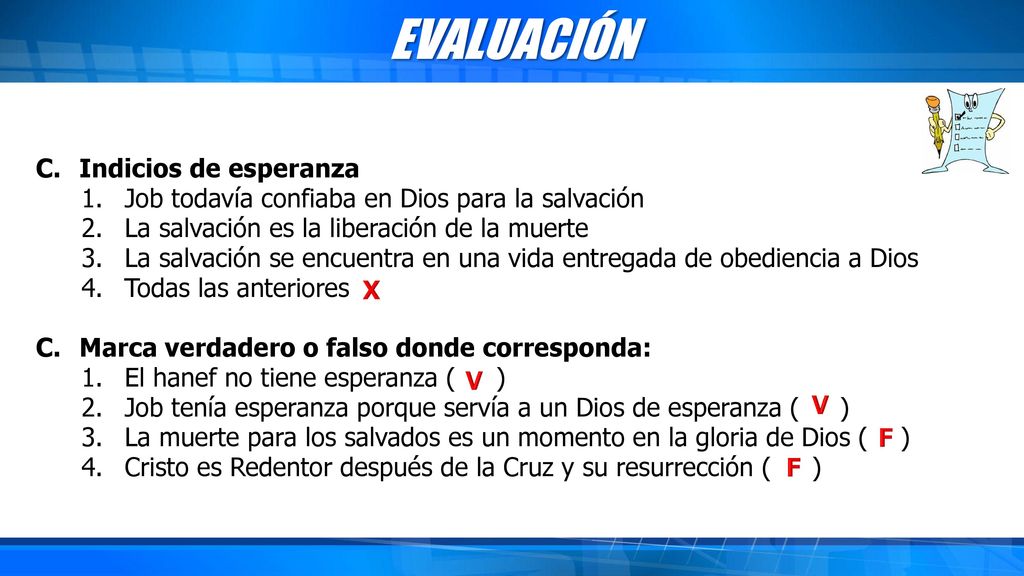 EVALUACIÓN

C. Indicios de esperanza
1. Job todavía confiaba en Dios para la salvación
2. La salvación es la liberación de la muerte
3. La salvación se encuentra en una vida entregada de obediencia a Dios
4. Todas las anteriores X

C. Marca verdadero o falso donde corresponda:
1. El hanef no tiene esperanza ( V )
2. Job tenía esperanza porque servía a un Dios de esperanza ( V )
3. La muerte para los salvados es un momento en la gloria de Dios ( F )
4. Cristo es Redentor después de la Cruz y su resurrección ( F )